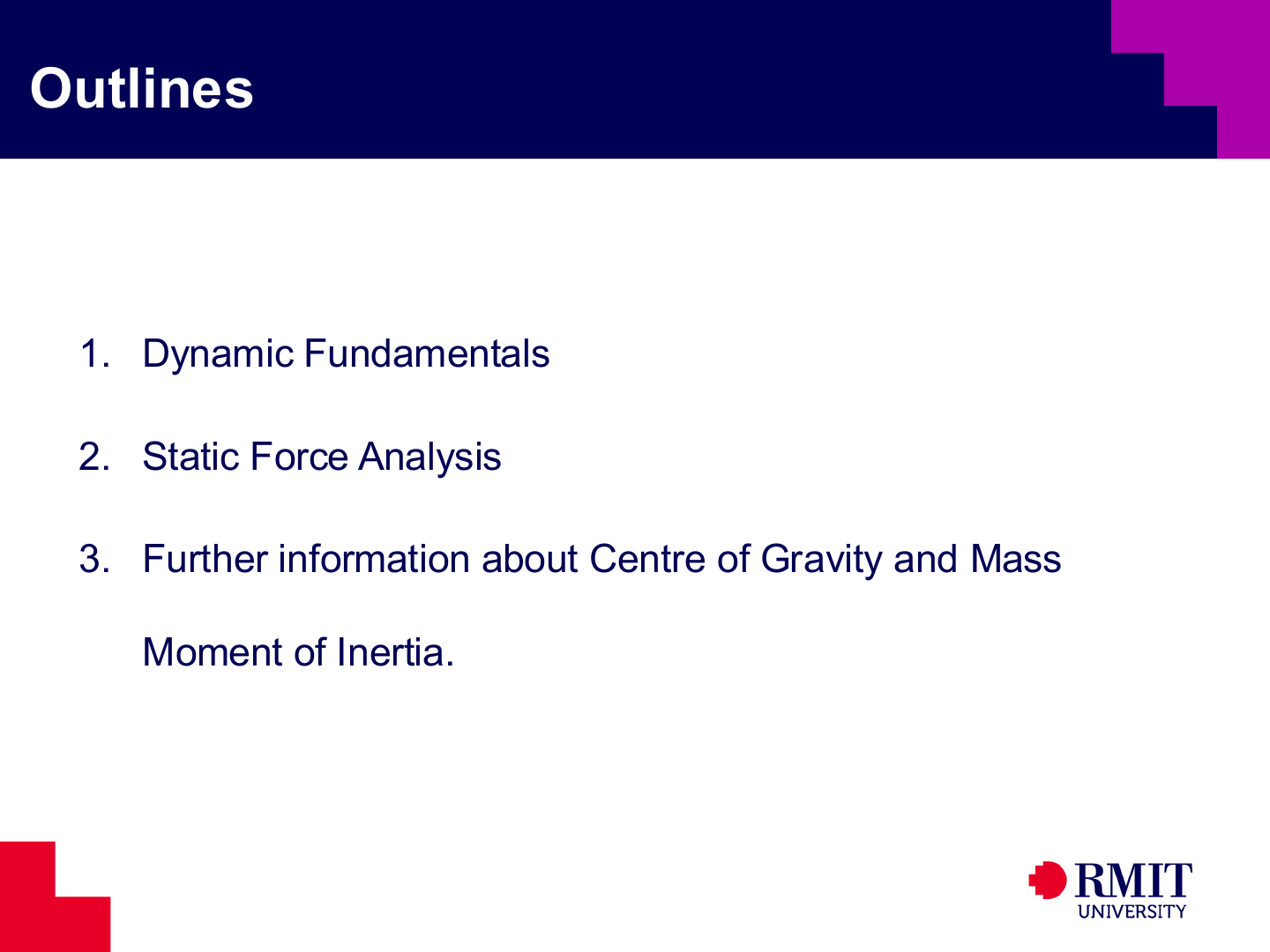 Outlines

1. Dynamic Fundamentals

2. Static Force Analysis

3. Further information about Centre of Gravity and Mass Moment of Inertia.

RMIT
UNIVERSITY